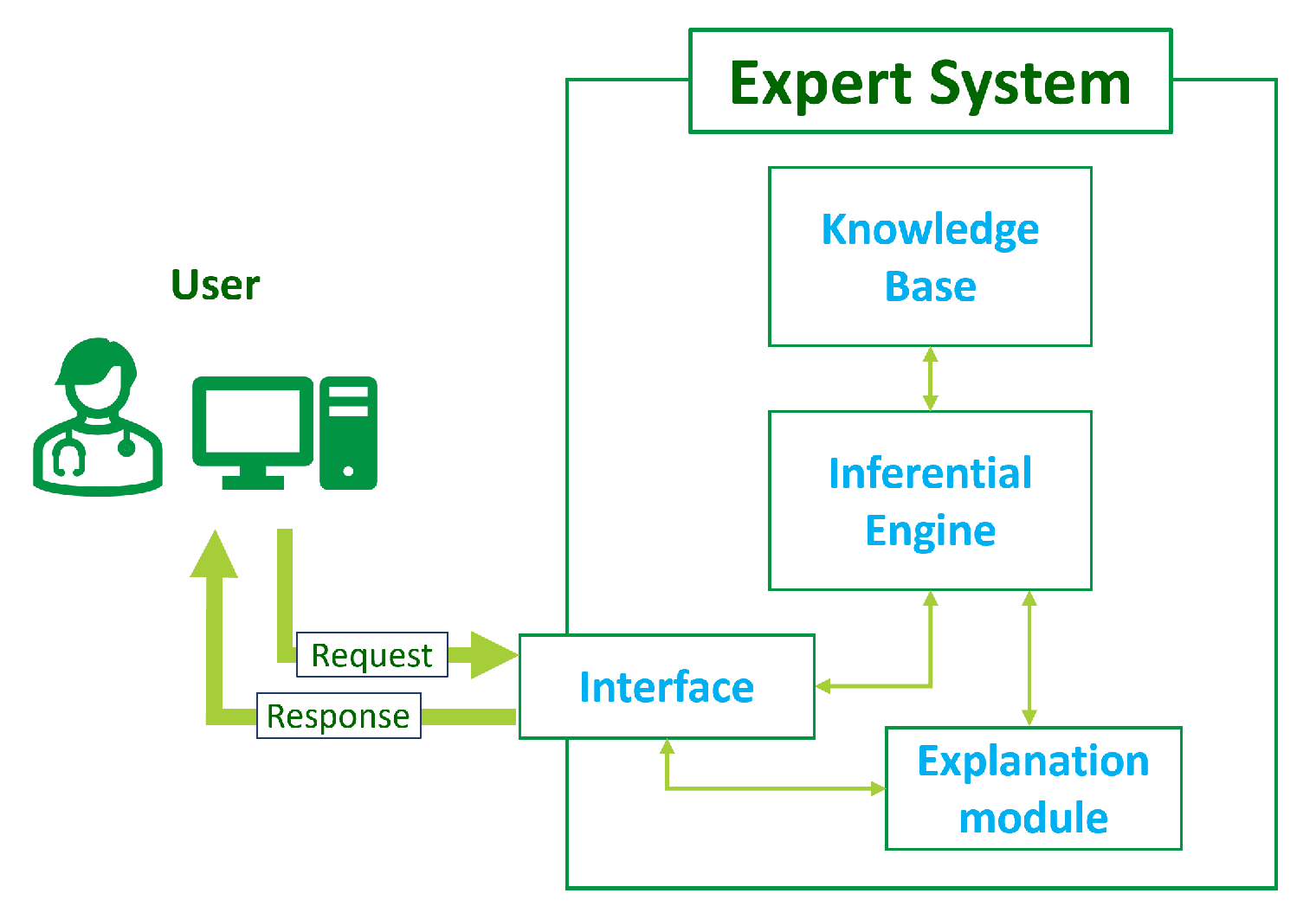 Expert System

User

Knowledge Base

Inferential Engine

Request

Response

Interface

Explanation module